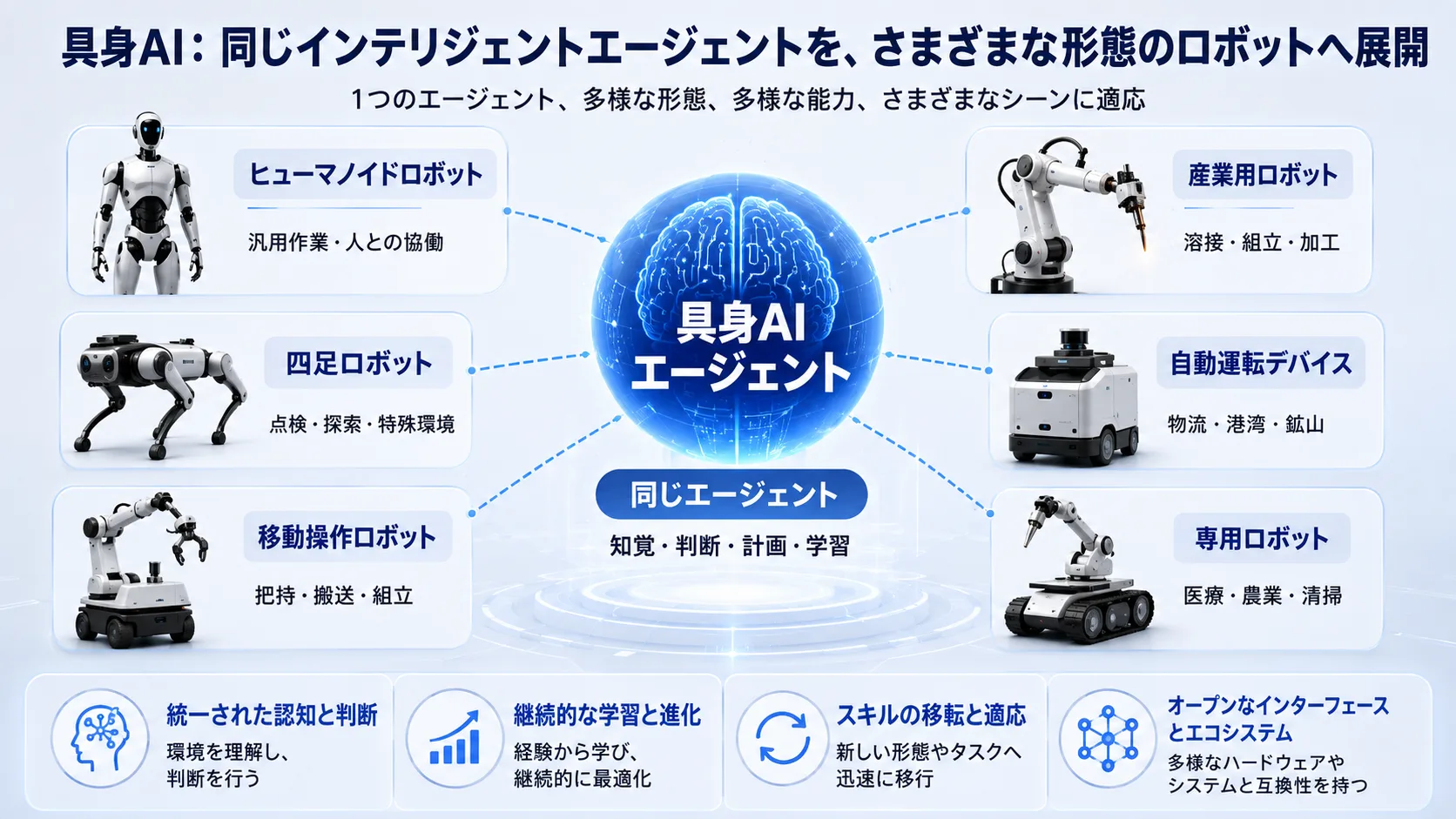 具身AI：同じインテリジェントエージェントを、さまざまな形態のロボットへ展開

1つのエージェント、多様な形態、多様な能力、さまざまなシーンに適応

ヒューマノイドロボット
汎用作業・人との協働

四足ロボット
点検・探索・特殊環境

移動操作ロボット
把持・搬送・組立

具身AI
エージェント

同じエージェント
知覚・判断・計画・学習

産業用ロボット
溶接・組立・加工

自動運転デバイス
物流・港湾・鉱山

専用ロボット
医療・農業・清掃

統一された認知と判断
環境を理解し、判断を行う

継続的な学習と進化
経験から学び、継続的に最適化

スキルの移転と適応
新しい形態やタスクへ迅速に移行

オープンなインターフェースとエコシステム
多様なハードウェアやシステムと互換性を持つ